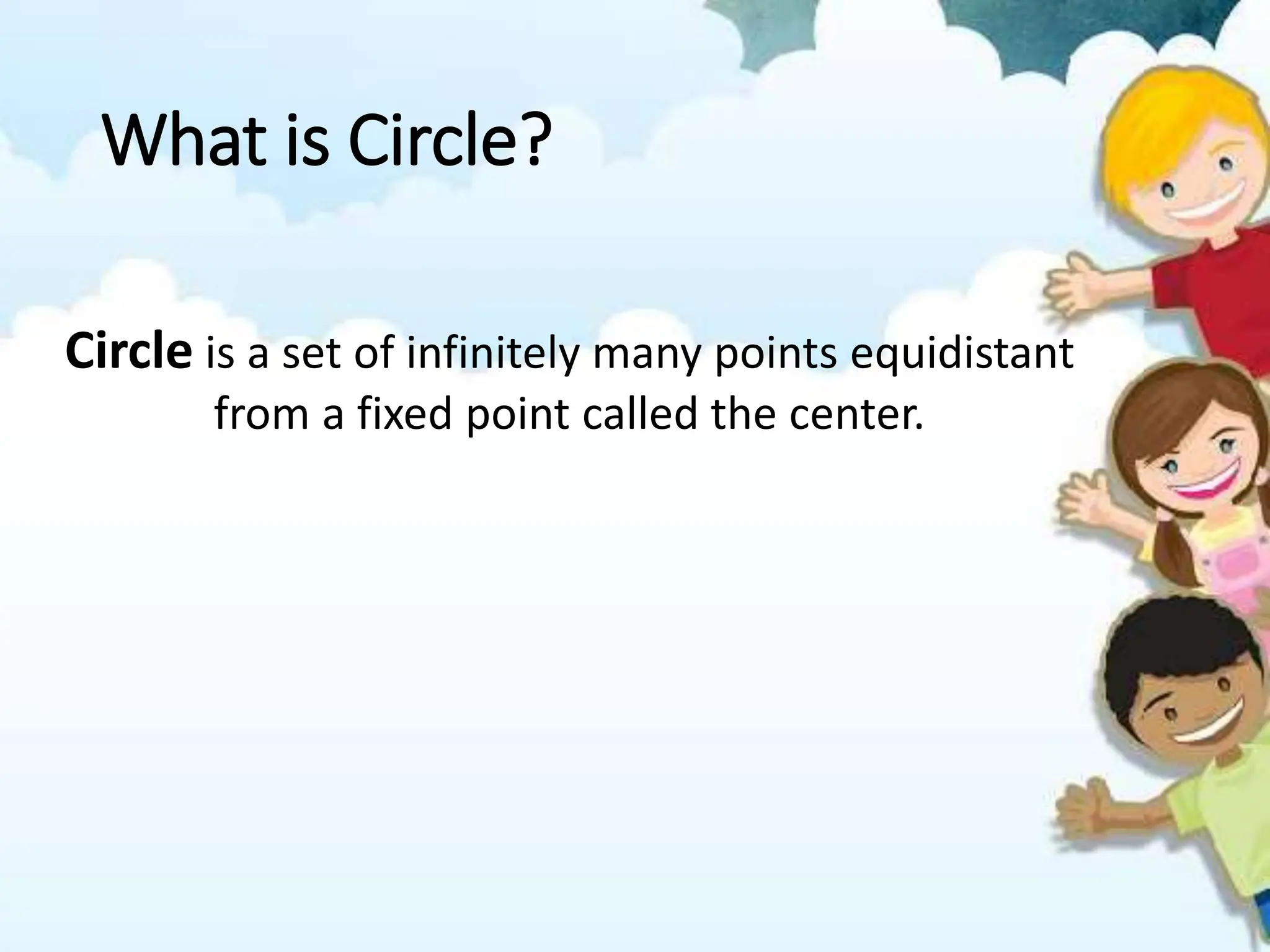 What is Circle?

Circle is a set of infinitely many points equidistant from a fixed point called the center.